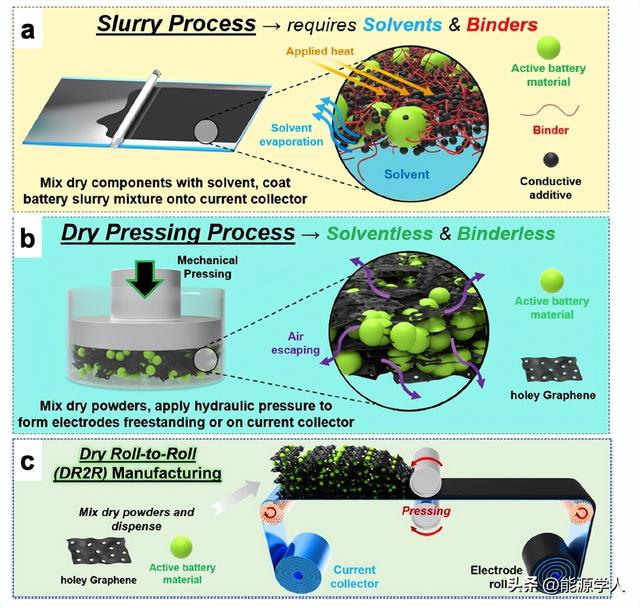 a

Slurry Process → requires Solvents & Binders

Applied heat

Solvent evaporation

Solvent

Active battery material

Binder

Conductive additive

Mix dry components with solvent, coat battery slurry mixture onto current collector

b

Dry Pressing Process → Solventless & Binderless

Mechanical Pressing

Air escaping

Active battery material

holey Graphene

Mix dry powders, apply hydraulic pressure to form electrodes freestanding or on current collector

c

Dry Roll-to-Roll (DR2R) Manufacturing

Mix dry powders and dispense

holey Graphene

Active battery material

Pressing

Current collector

Electrode roll

头条 @能源学人